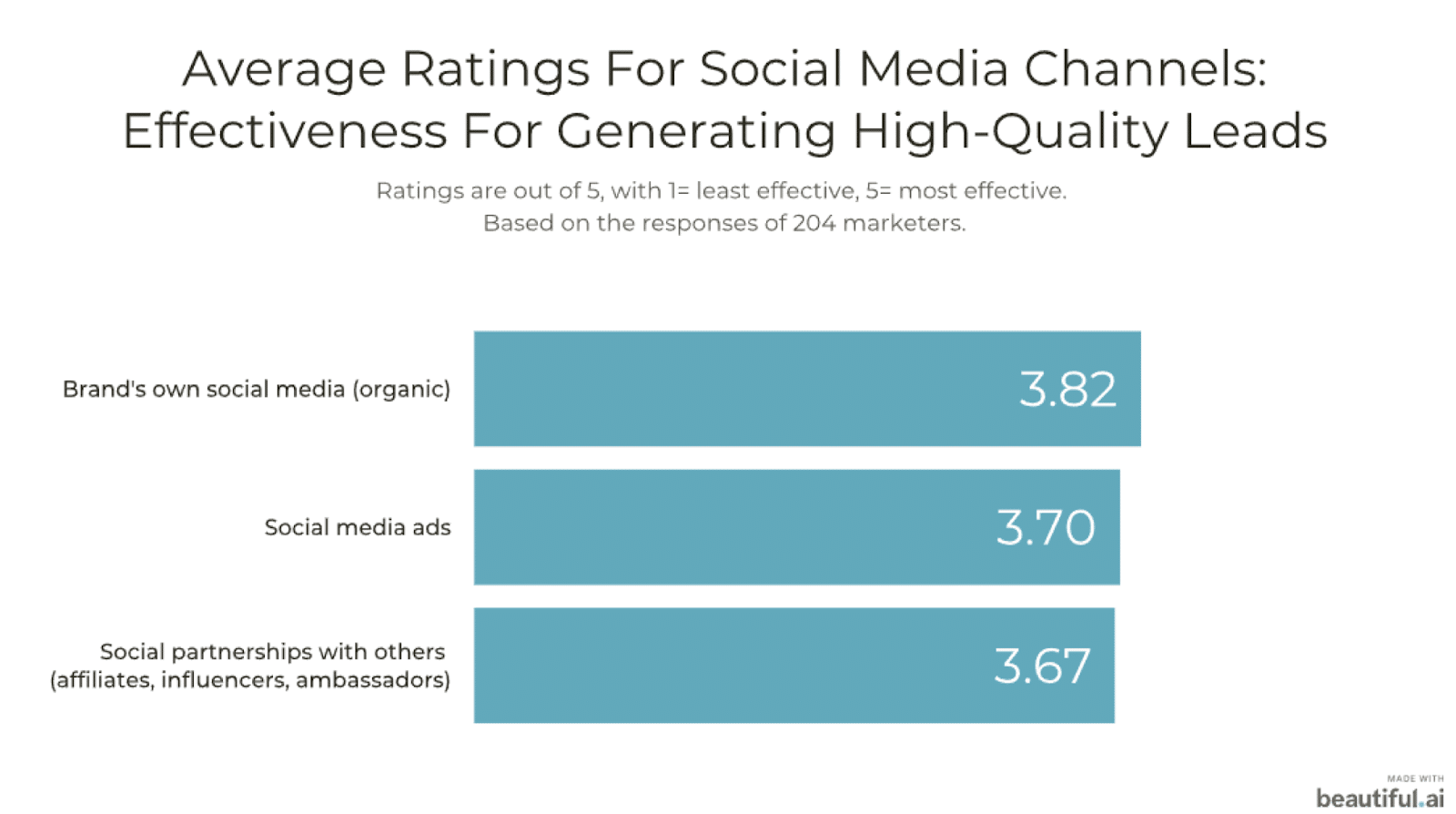 Average Ratings For Social Media Channels: Effectiveness For Generating High-Quality Leads

Ratings are out of 5, with 1= least effective, 5= most effective.
Based on the responses of 204 marketers.

Brand's own social media (organic) 3.82

Social media ads 3.70

Social partnerships with others (affiliates, influencers, ambassadors) 3.67

MADE WITH
beautiful.ai